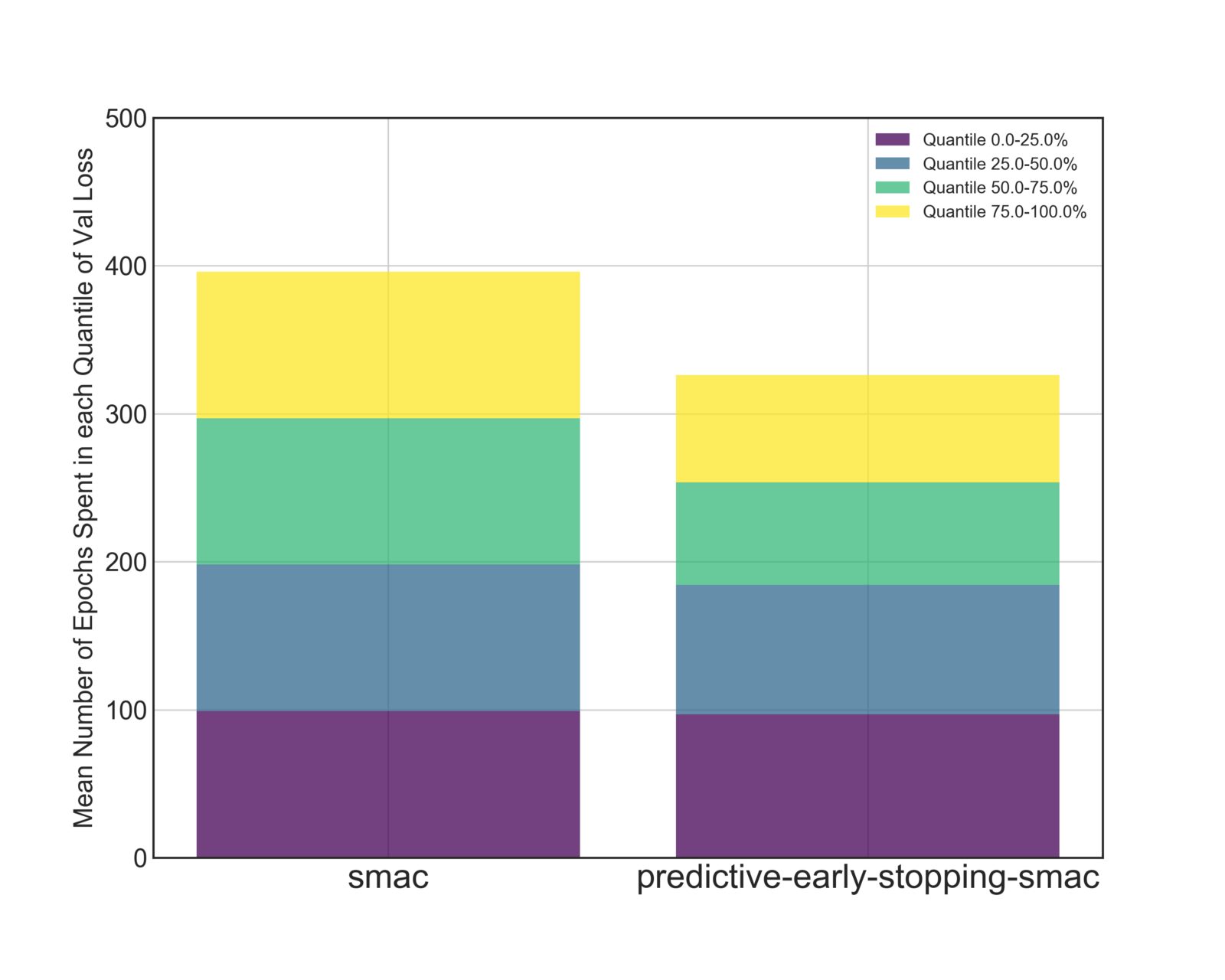 Mean Number of Epochs Spent in each Quantile of Val Loss

500
400
300
200
100
0

Quantile 0.0-25.0%
Quantile 25.0-50.0%
Quantile 50.0-75.0%
Quantile 75.0-100.0%

smac
predictive-early-stopping-smac